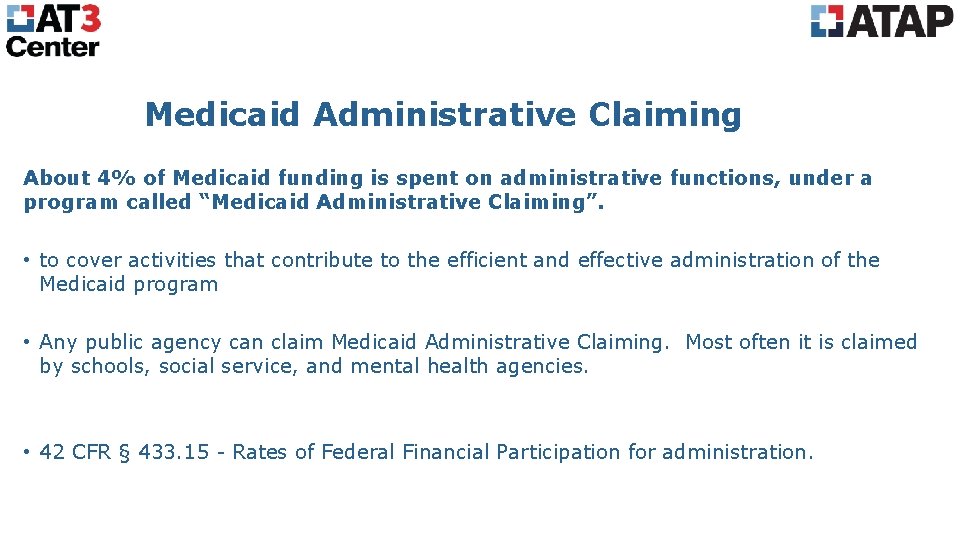 AT3 Center

ATAP

Medicaid Administrative Claiming

About 4% of Medicaid funding is spent on administrative functions, under a program called “Medicaid Administrative Claiming”.

• to cover activities that contribute to the efficient and effective administration of the Medicaid program

• Any public agency can claim Medicaid Administrative Claiming. Most often it is claimed by schools, social service, and mental health agencies.

• 42 CFR § 433.15 - Rates of Federal Financial Participation for administration.